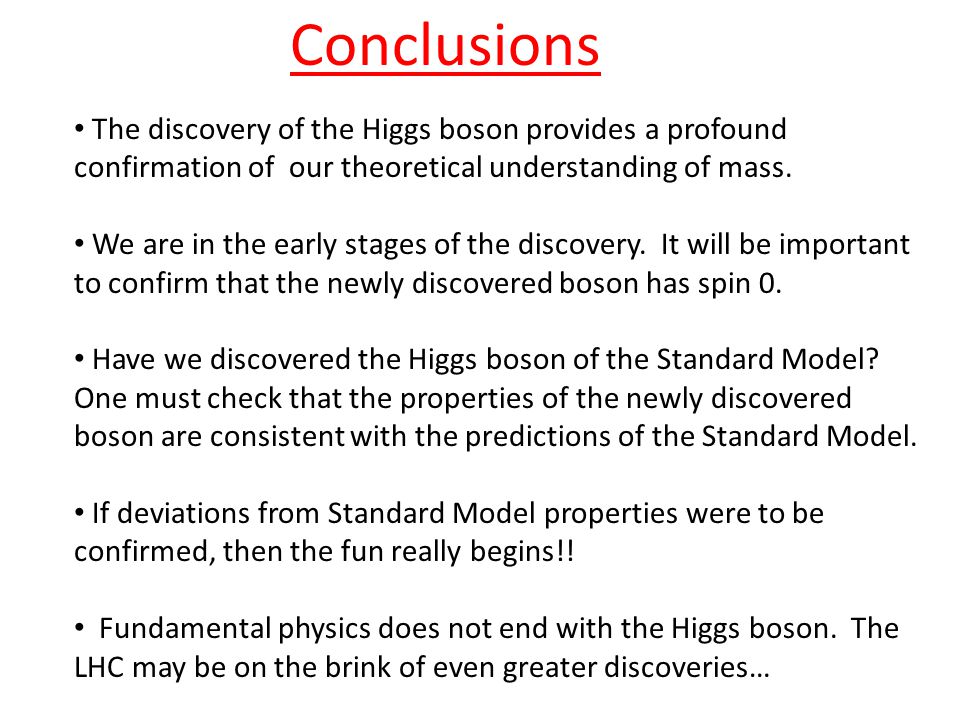 Conclusions

• The discovery of the Higgs boson provides a profound confirmation of our theoretical understanding of mass.

• We are in the early stages of the discovery. It will be important to confirm that the newly discovered boson has spin 0.

• Have we discovered the Higgs boson of the Standard Model? One must check that the properties of the newly discovered boson are consistent with the predictions of the Standard Model.

• If deviations from Standard Model properties were to be confirmed, then the fun really begins!!

• Fundamental physics does not end with the Higgs boson. The LHC may be on the brink of even greater discoveries…